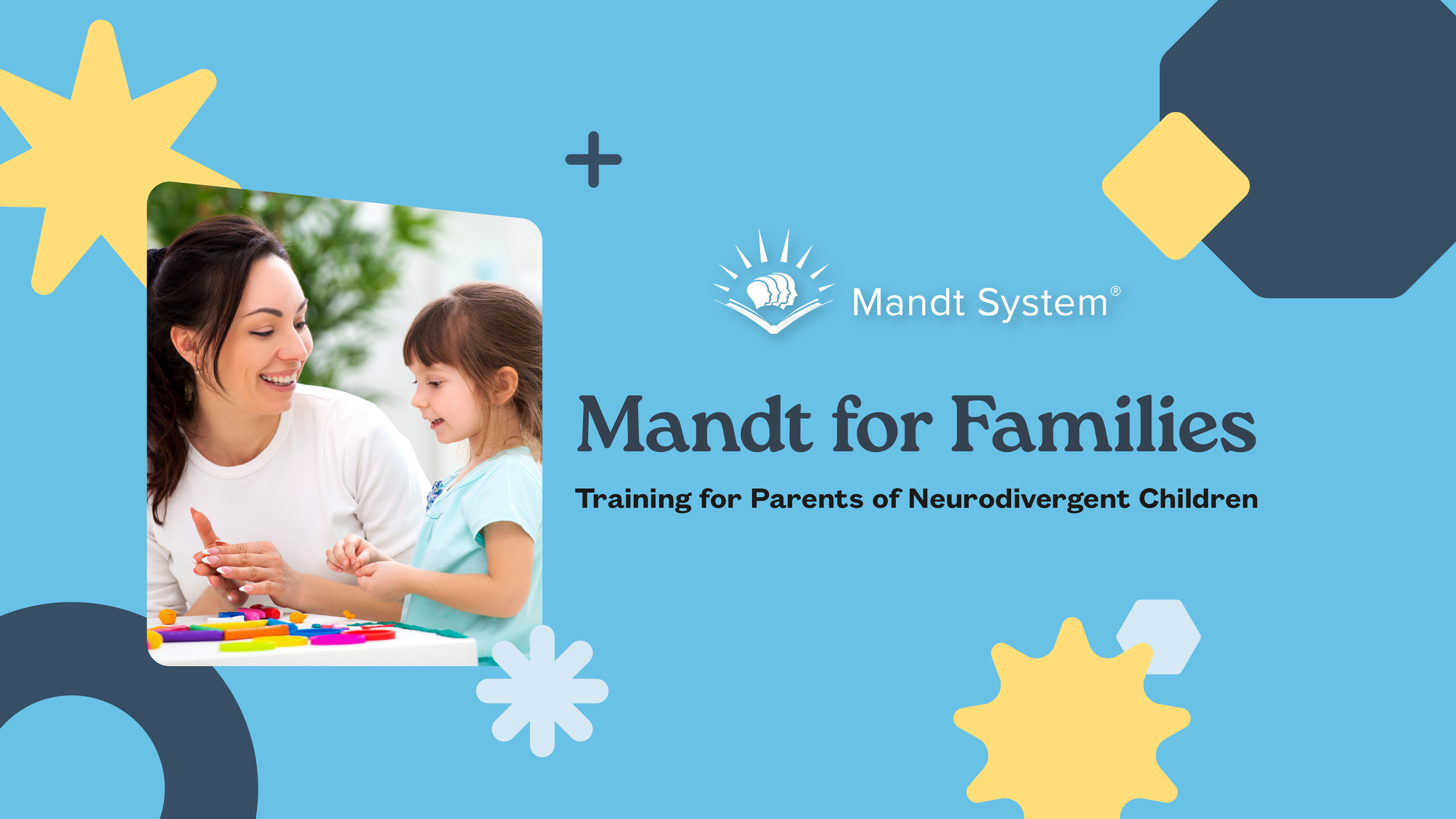 Mandt System®

Mandt for Families

Training for Parents of Neurodivergent Children